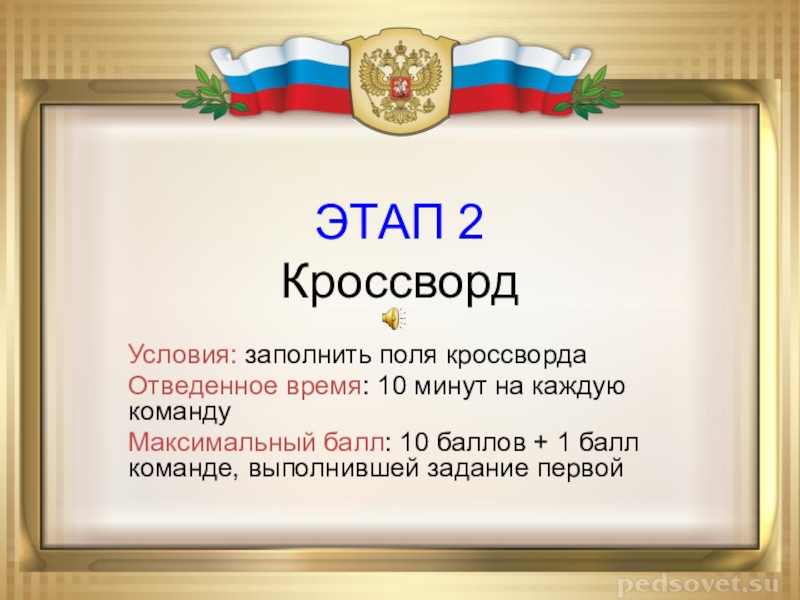 ЭТАП 2
Кроссворд

Условия: заполнить поля кроссворда

Отведенное время: 10 минут на каждую команду

Максимальный балл: 10 баллов + 1 балл команде, выполнившей задание первой

pedsovet.su